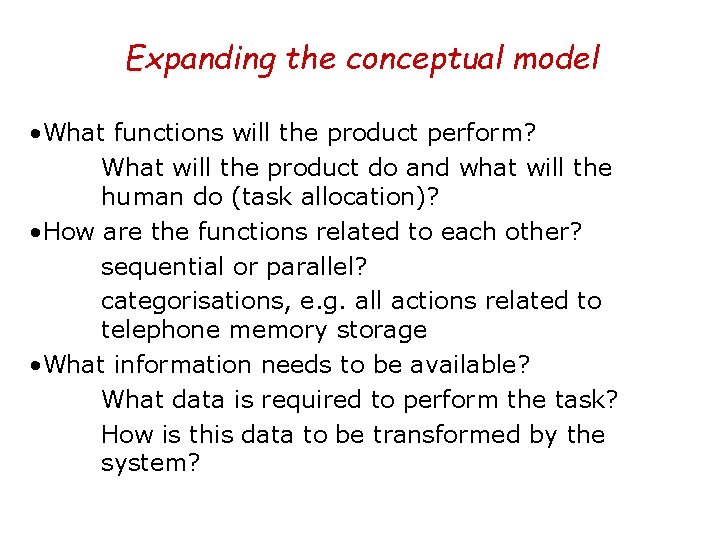 Expanding the conceptual model

•What functions will the product perform?

What will the product do and what will the human do (task allocation)?

•How are the functions related to each other?

sequential or parallel?

categorisations, e.g. all actions related to telephone memory storage

•What information needs to be available?

What data is required to perform the task?

How is this data to be transformed by the system?